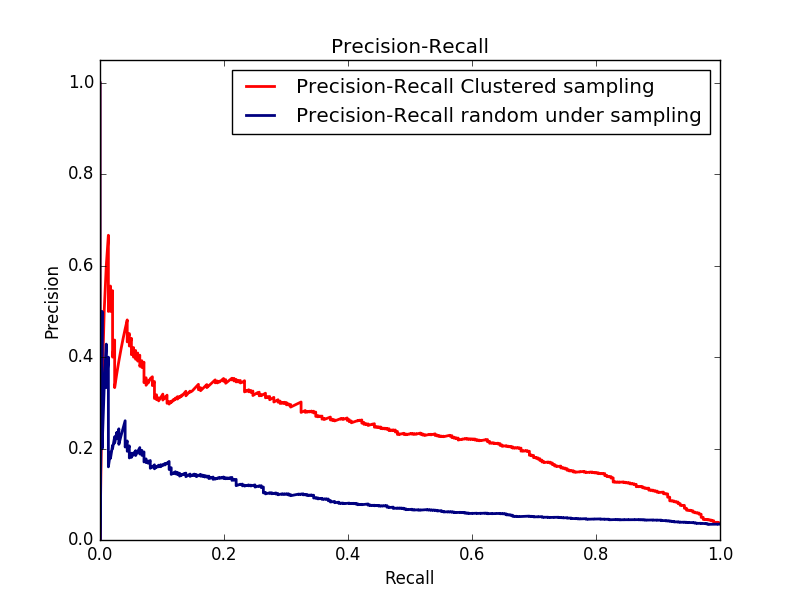 Precision-Recall

Precision-Recall Clustered sampling
Precision-Recall random under sampling

Precision

1.0
0.8
0.6
0.4
0.2
0.0

0.0 0.2 0.4 0.6 0.8 1.0

Recall